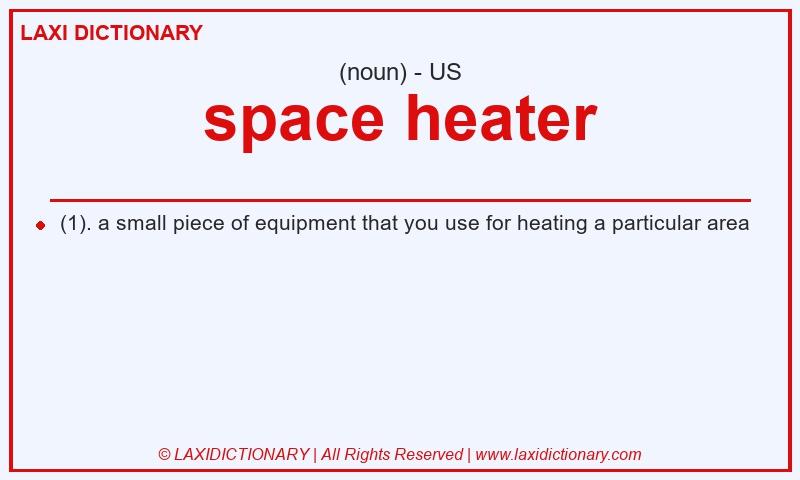 LAXI DICTIONARY

(noun) - US

space heater

(1). a small piece of equipment that you use for heating a particular area

© LAXIDICTIONARY | All Rights Reserved | www.laxidictionary.com